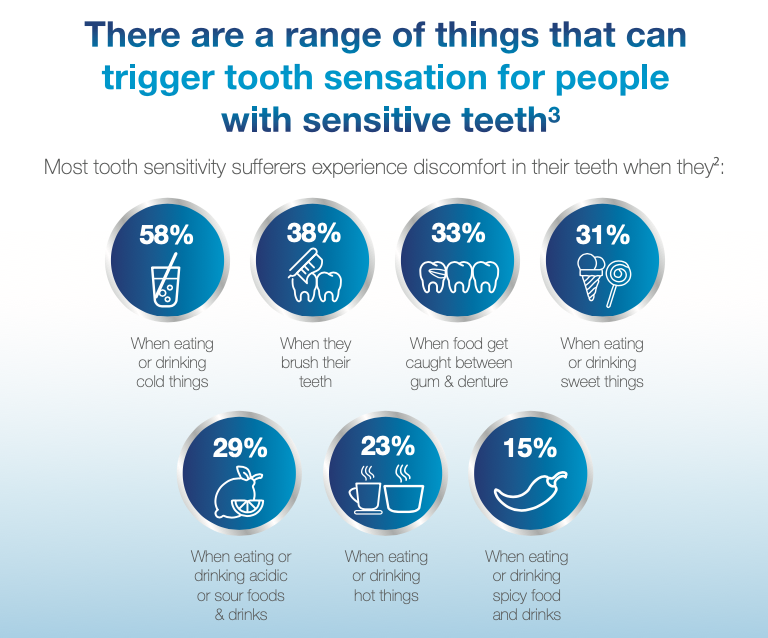 There are a range of things that can trigger tooth sensation for people with sensitive teeth$^3$

Most tooth sensitivity sufferers experience discomfort in their teeth when they$^2$:

58%

When eating or drinking cold things

38%

When they brush their teeth

33%

When food get caught between gum & denture

31%

When eating or drinking sweet things

29%

When eating or drinking acidic or sour foods & drinks

23%

When eating or drinking hot things

15%

When eating or drinking spicy food and drinks